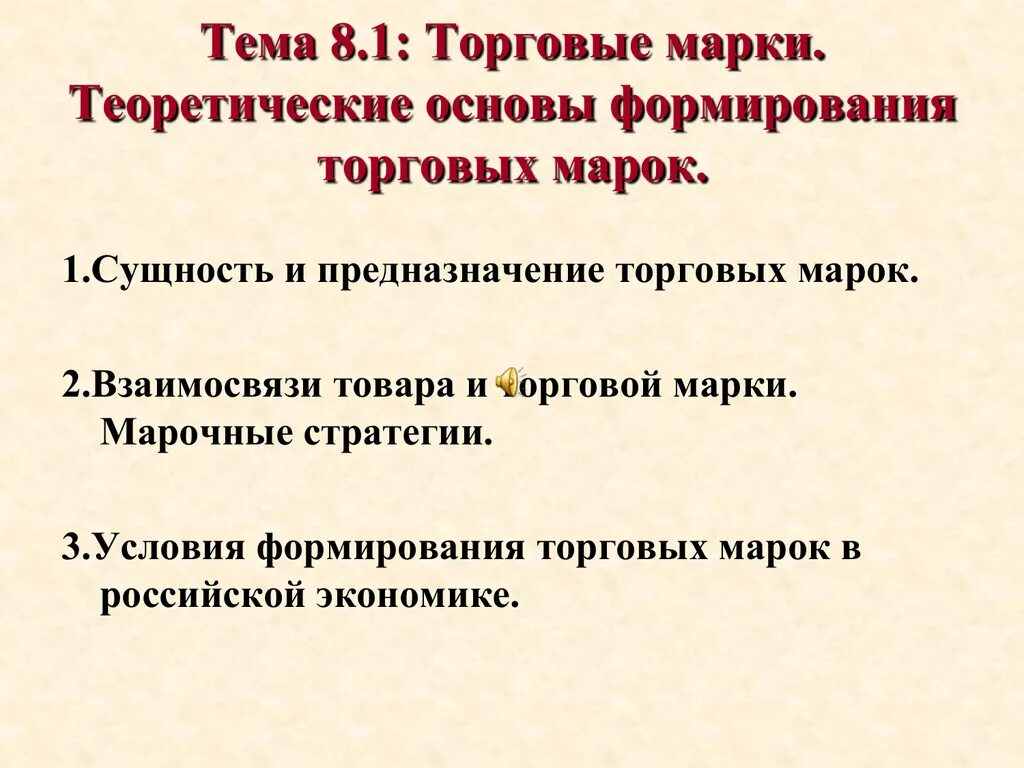 Тема 8.1: Торговые марки. Теоретические основы формирования торговых марок.

1.Сущность и предназначение торговых марок.

2.Взаимосвязи товара и торговой марки. Марочные стратегии.

3.Условия формирования торговых марок в российской экономике.